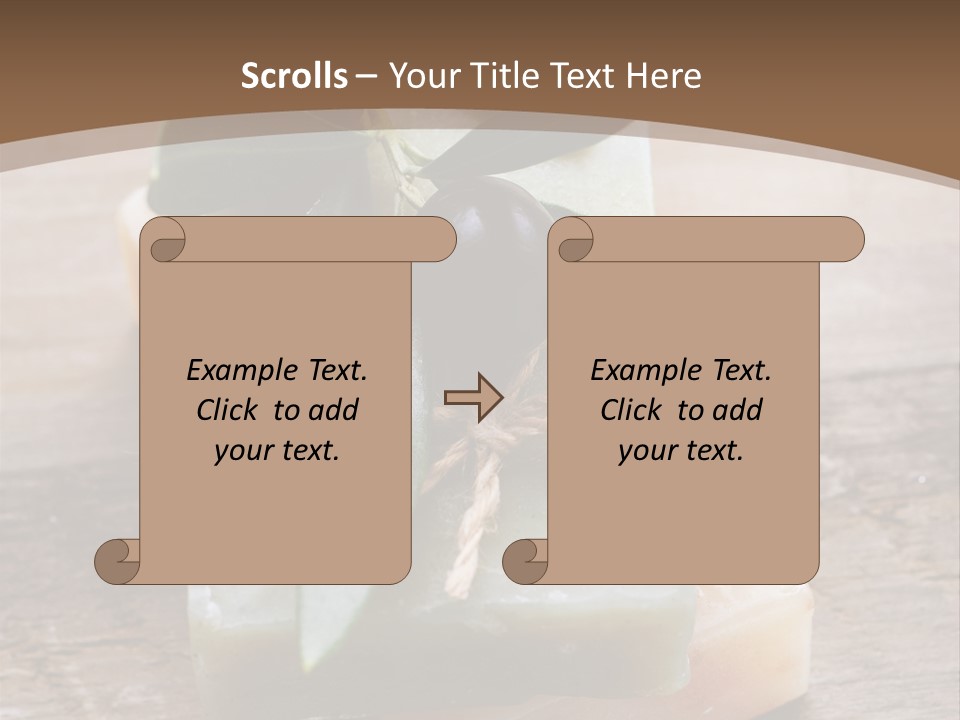 Scrolls – Your Title Text Here

Example Text. Click to add your text.

Example Text. Click to add your text.